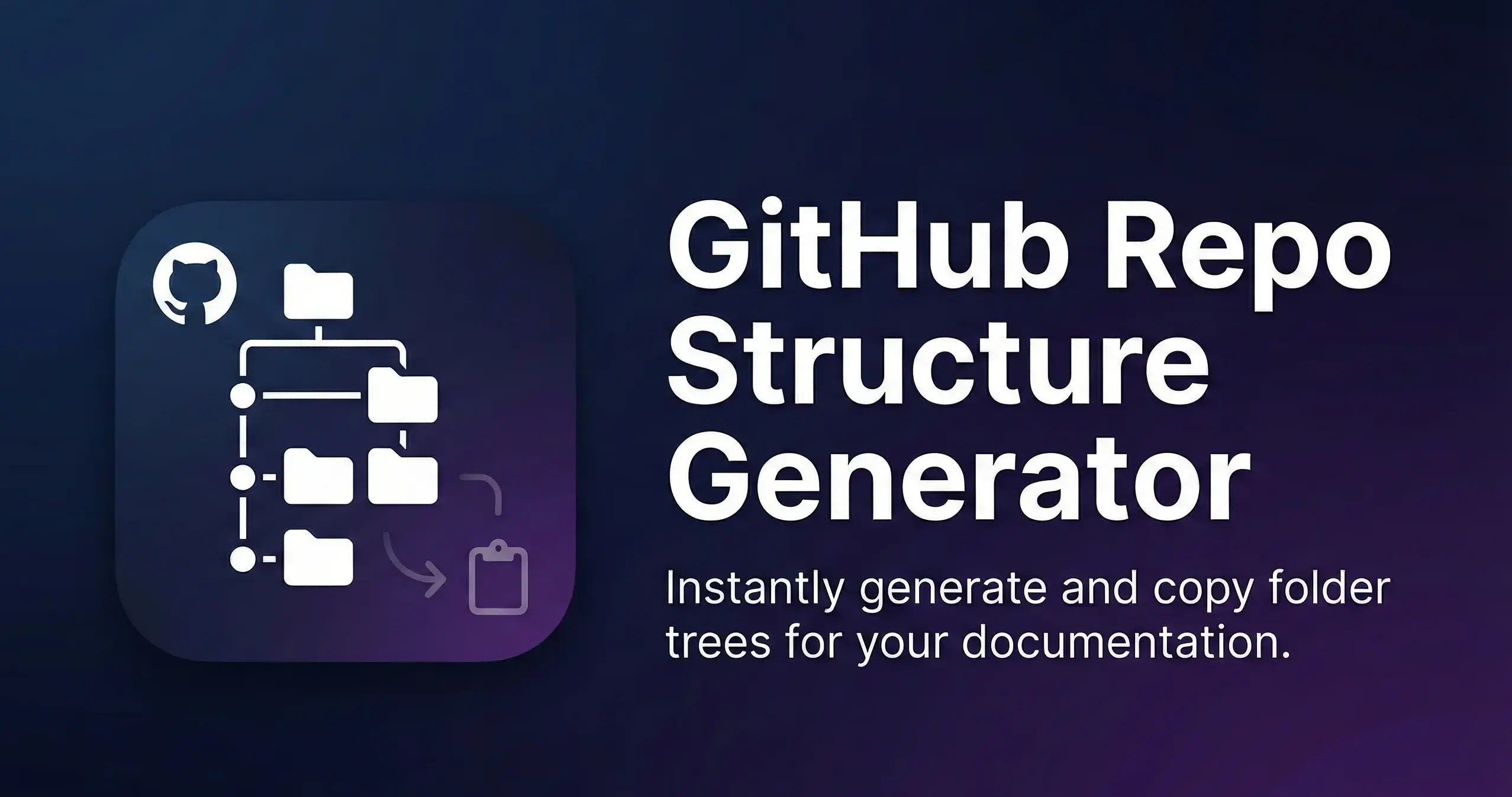 GitHub Repo Structure Generator

Instantly generate and copy folder trees for your documentation.